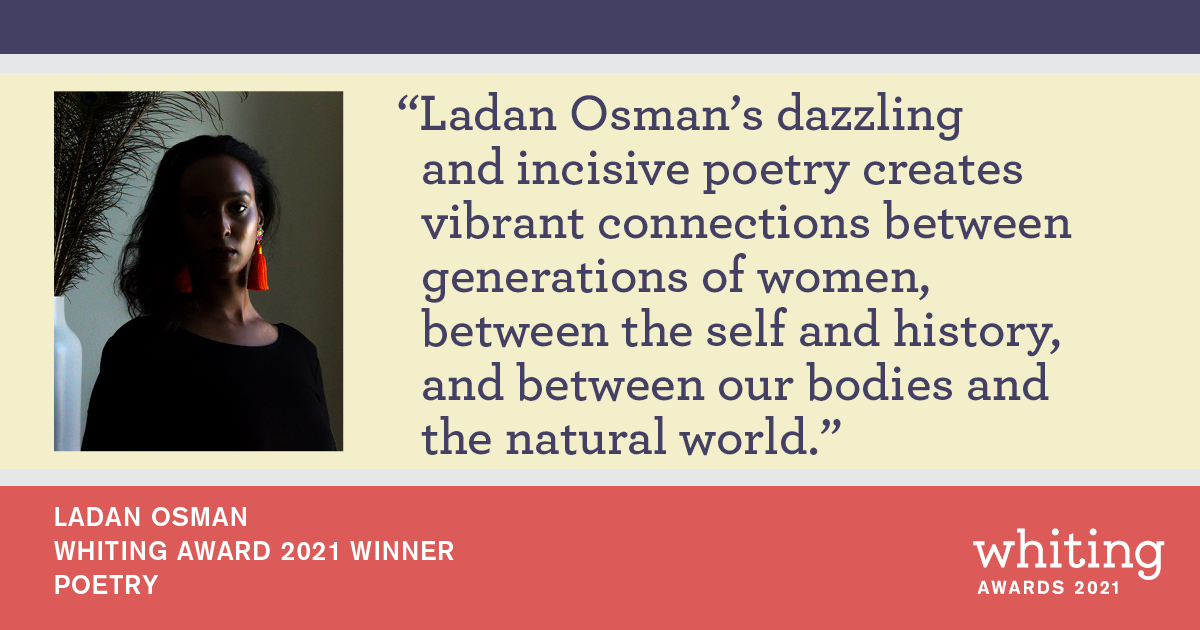 “Ladan Osman’s dazzling and incisive poetry creates vibrant connections between generations of women, between the self and history, and between our bodies and the natural world.”

LADAN OSMAN
WHITING AWARD 2021 WINNER
POETRY

whiting
AWARDS 2021